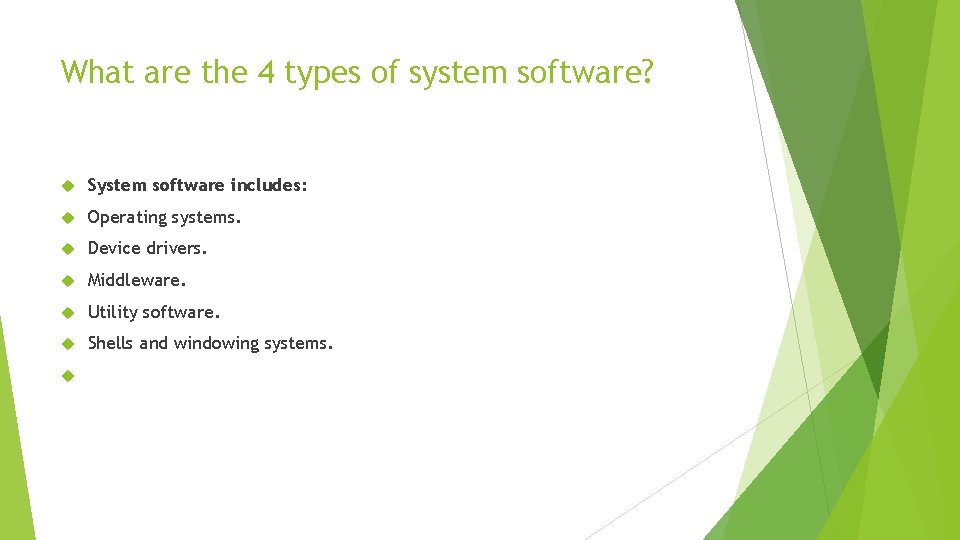 What are the 4 types of system software?

System software includes:

Operating systems.

Device drivers.

Middleware.

Utility software.

Shells and windowing systems.